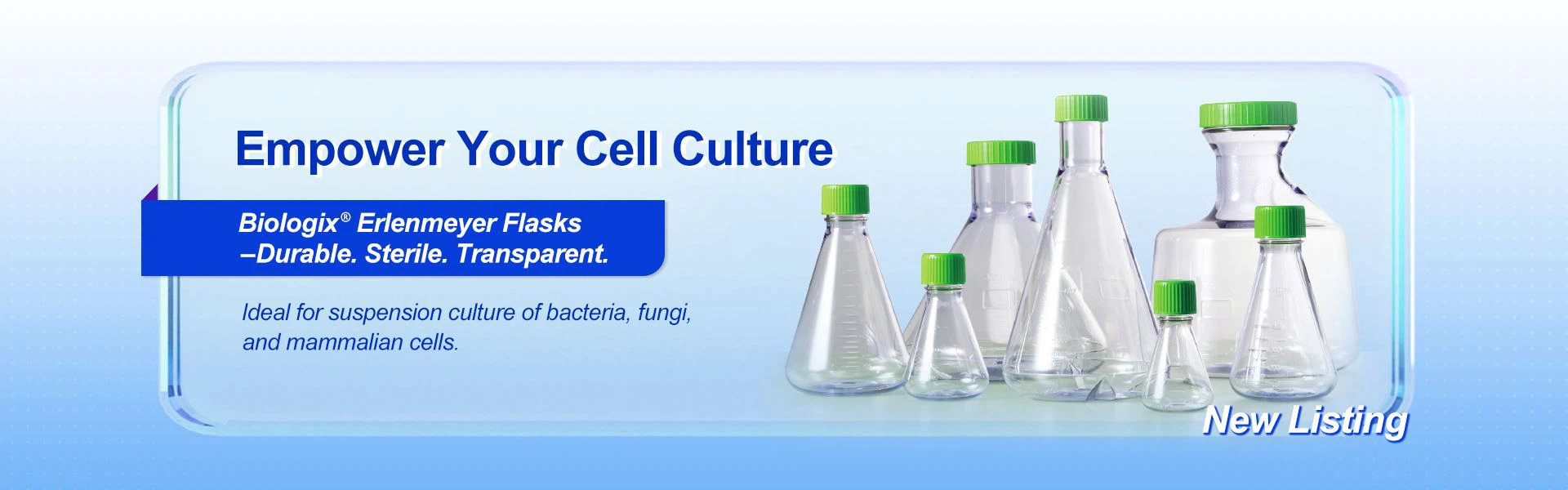 Empower Your Cell Culture

Biologix® Erlenmeyer Flasks
–Durable. Sterile. Transparent.

Ideal for suspension culture of bacteria, fungi, and mammalian cells.

New Listing